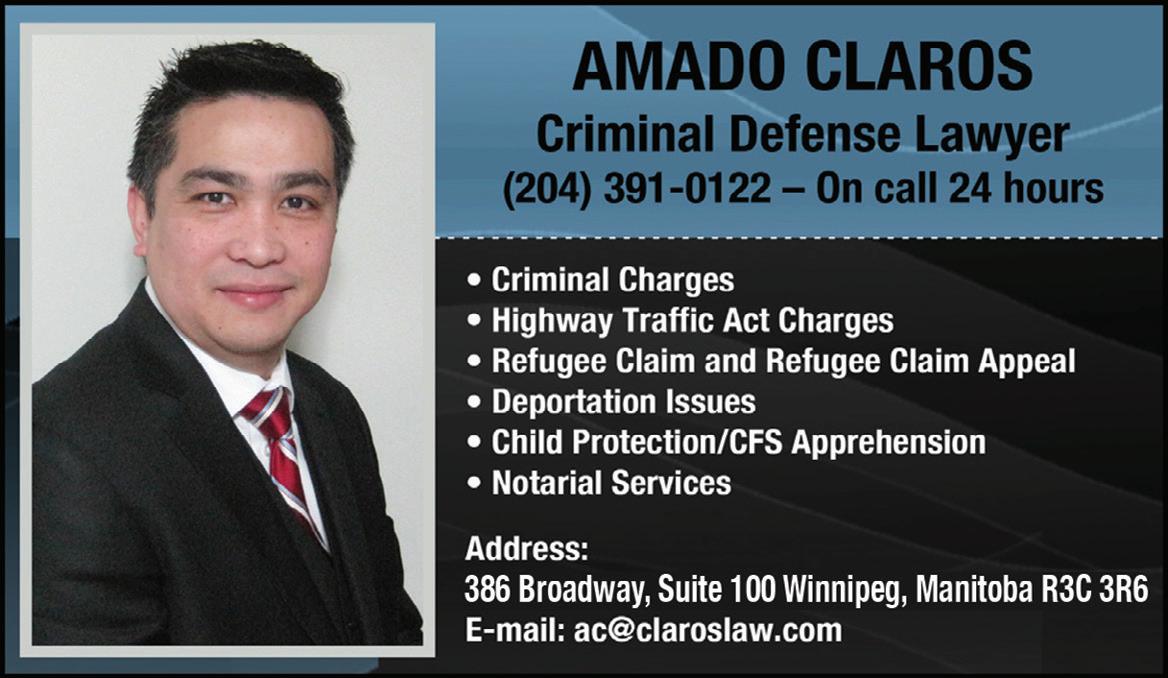 AMADO CLAROS
Criminal Defense Lawyer
(204) 391-0122 – On call 24 hours

• Criminal Charges
• Highway Traffic Act Charges
• Refugee Claim and Refugee Claim Appeal
• Deportation Issues
• Child Protection/CFS Apprehension
• Notarial Services

Address:
386 Broadway, Suite 100 Winnipeg, Manitoba R3C 3R6
E-mail: ac@claroslaw.com